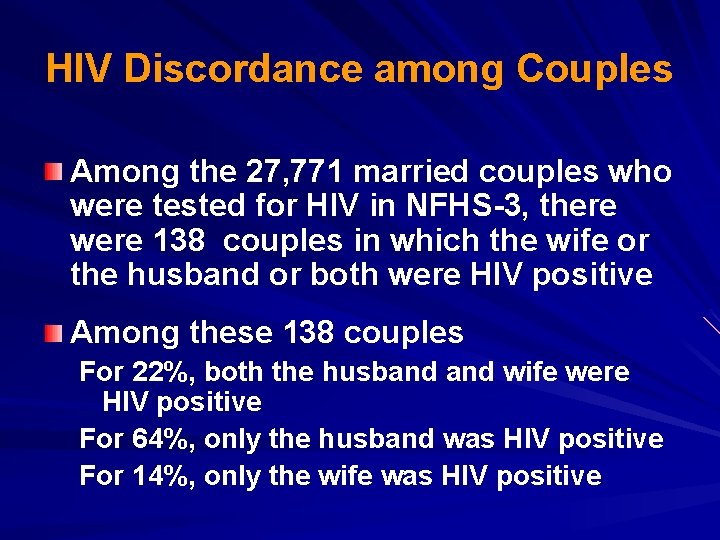 HIV Discordance among Couples

Among the 27,771 married couples who were tested for HIV in NFHS-3, there were 138 couples in which the wife or the husband or both were HIV positive

Among these 138 couples

For 22%, both the husband and wife were HIV positive

For 64%, only the husband was HIV positive

For 14%, only the wife was HIV positive